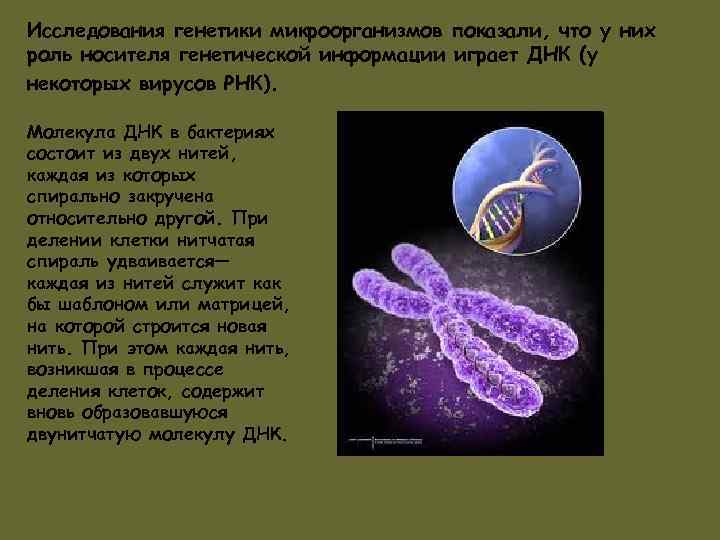 Исследования генетики микроорганизмов показали, что у них роль носителя генетической информации играет ДНК (у некоторых вирусов РНК).

Молекула ДНК в бактериях состоит из двух нитей, каждая из которых спирально закручена относительно другой. При делении клетки нитчатая спираль удваивается— каждая из нитей служит как бы шаблоном или матрицей, на которой строится новая нить. При этом каждая нить, возникшая в процессе деления клеток, содержит вновь образовавшуюся двунитчатую молекулу ДНК.